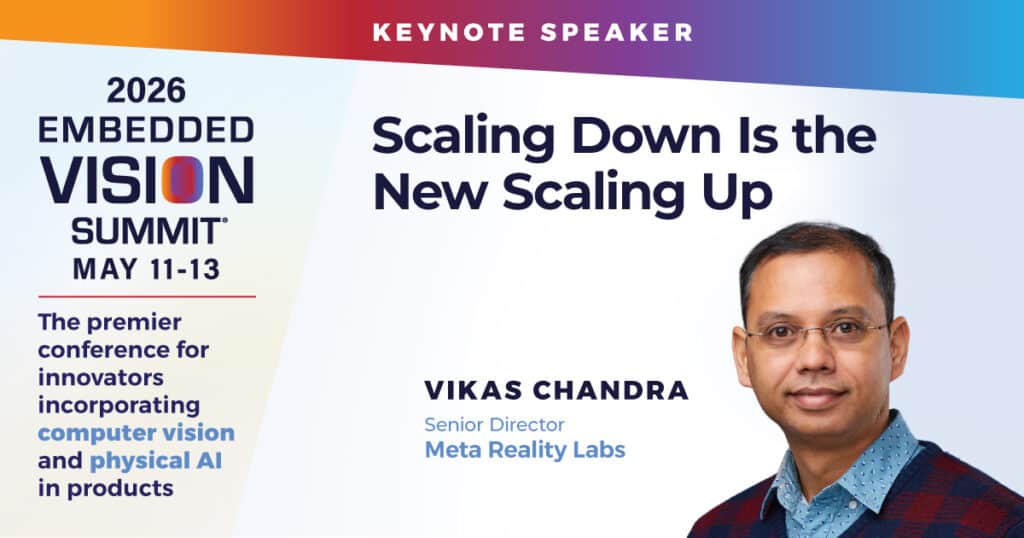 KEYNOTE SPEAKER

2026 EMBEDDED VISION SUMMIT®
MAY 11-13

The premier conference for innovators incorporating computer vision and physical AI in products

Scaling Down Is the New Scaling Up

VIKAS CHANDRA
Senior Director
Meta Reality Labs